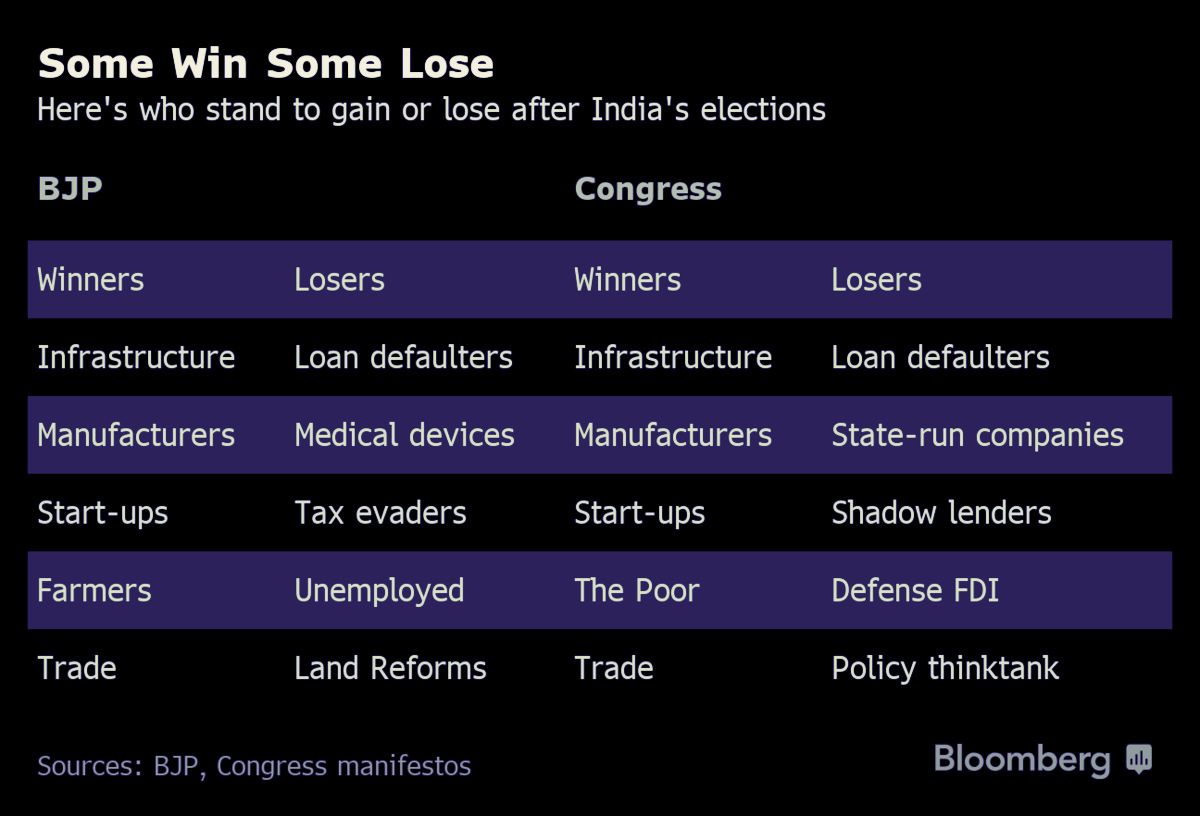 Some Win Some Lose
Here's who stand to gain or lose after India's elections

| BJP | | Congress | |
|---|---|---|---|
| Winners | Losers | Winners | Losers |
| Infrastructure | Loan defaulters | Infrastructure | Loan defaulters |
| Manufacturers | Medical devices | Manufacturers | State-run companies |
| Start-ups | Tax evaders | Start-ups | Shadow lenders |
| Farmers | Unemployed | The Poor | Defense FDI |
| Trade | Land Reforms | Trade | Policy thinktank |

Sources: BJP, Congress manifestos

Bloomberg